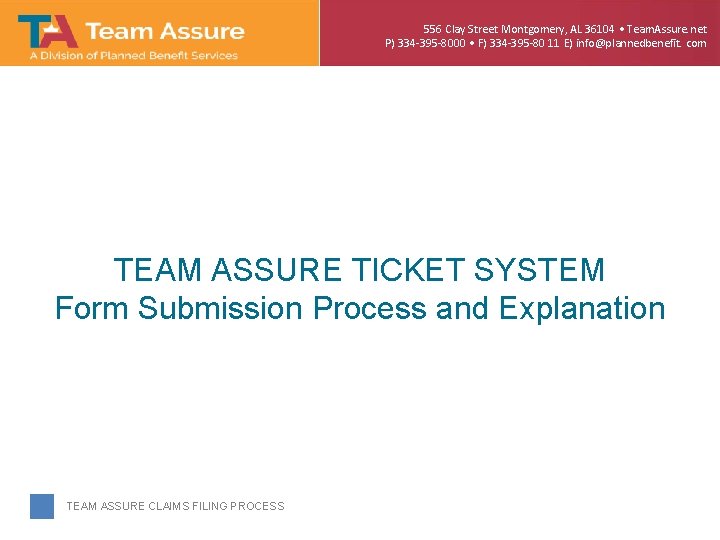 TA Team Assure
A Division of Planned Benefit Services

556 Clay Street Montgomery, AL 36104 • TeamAssure.net
P) 334-395-8000 • F) 334-395-80 11 E) info@plannedbenefit. com

TEAM ASSURE TICKET SYSTEM
Form Submission Process and Explanation

TEAM ASSURE CLAIMS FILING PROCESS